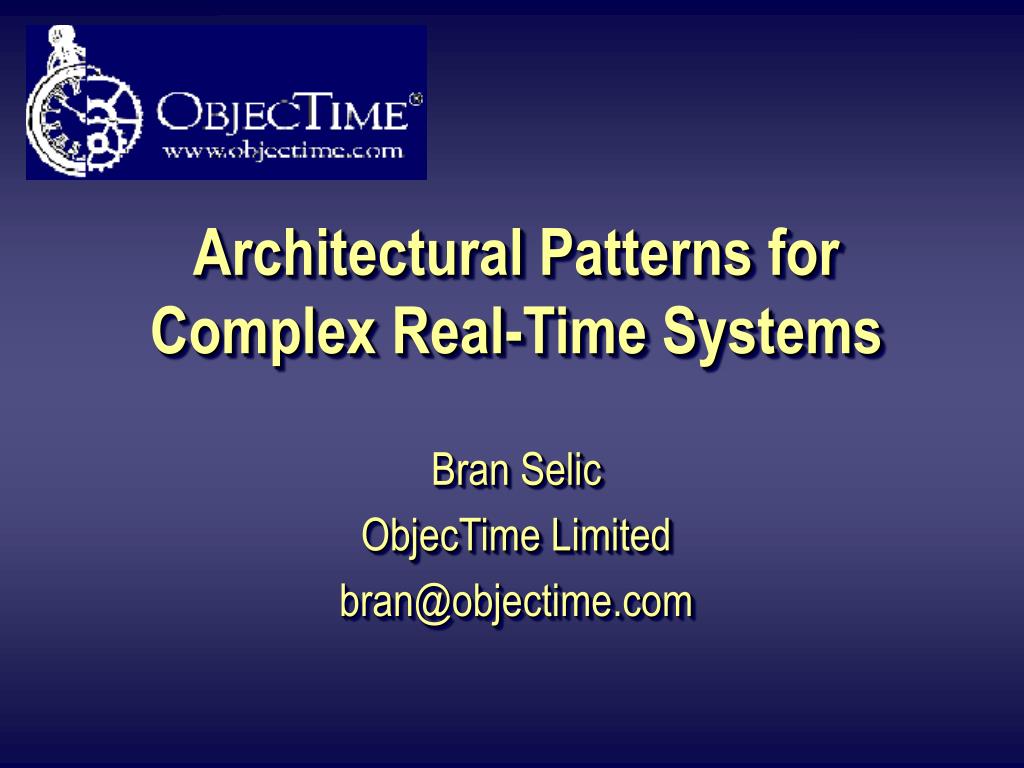 OBJECTIME®
www.objectime.com

Architectural Patterns for Complex Real-Time Systems

Bran Selic
ObjecTime Limited
bran@objectime.com